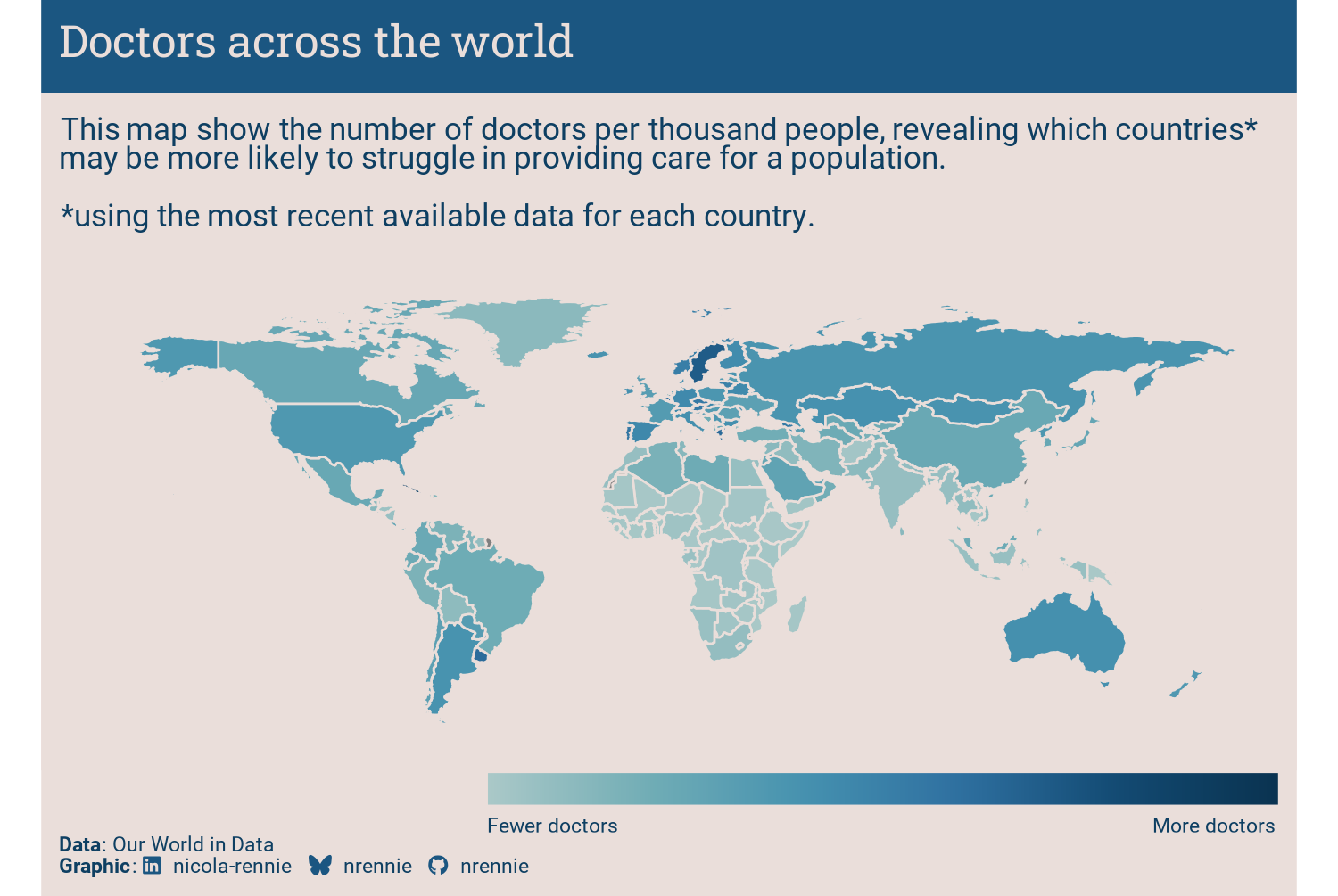 Doctors across the world

This map show the number of doctors per thousand people, revealing which countries* may be more likely to struggle in providing care for a population.

*using the most recent available data for each country.

Fewer doctors

More doctors

**Data**: Our World in Data
**Graphic**: nicola-rennie nrennie nrennie